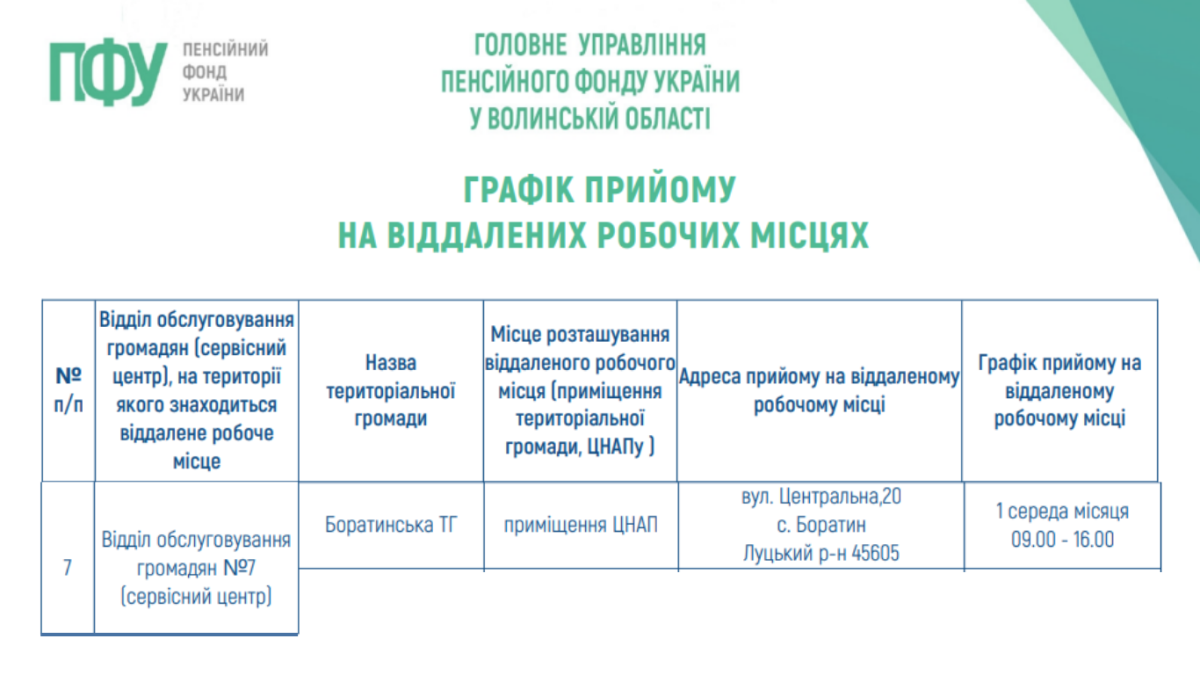 ПФУ ПЕНСІЙНИЙ ФОНД УКРАЇНИ

ГОЛОВНЕ УПРАВЛІННЯ ПЕНСІЙНОГО ФОНДУ УКРАЇНИ У ВОЛИНСЬКІЙ ОБЛАСТІ

ГРАФІК ПРИЙОМУ НА ВІДДАЛЕНИХ РОБОЧИХ МІСЦЯХ

| № п/п | Відділ обслуговування громадян (сервісний центр), на території якого знаходиться віддалене робоче місце | Назва територіальної громади | Місце розташування віддаленого робочого місця (приміщення територіальної громади, ЦНАПу ) | Адреса прийому на віддаленому робочому місці | Графік прийому на віддаленому робочому місці |
|---|---|---|---|---|---|
| 7 | Відділ обслуговування громадян №7 (сервісний центр) | Боратинська ТГ | приміщення ЦНАП | вул. Центральна,20 с. Боратин Луцький р-н 45605 | 1 середа місяця 09.00 - 16.00 |